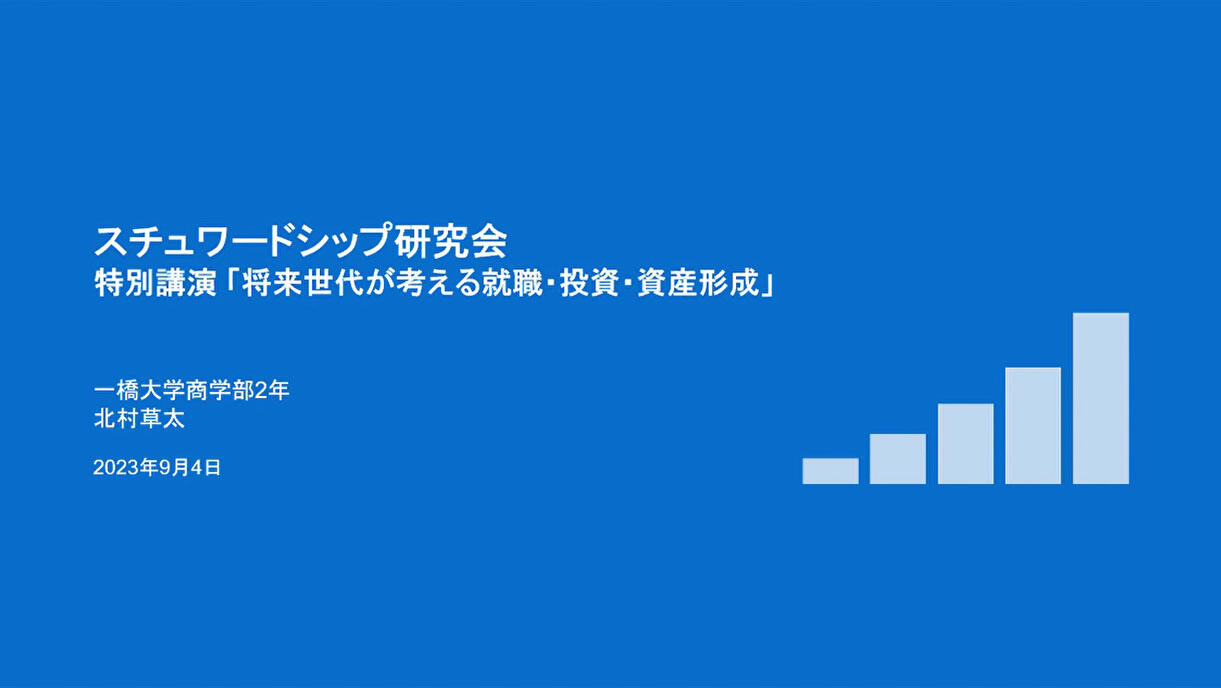 スチュワードシップ研究会
特別講演「将来世代が考える就職・投資・資産形成」

一橋大学商学部2年
北村草太

2023年9月4日